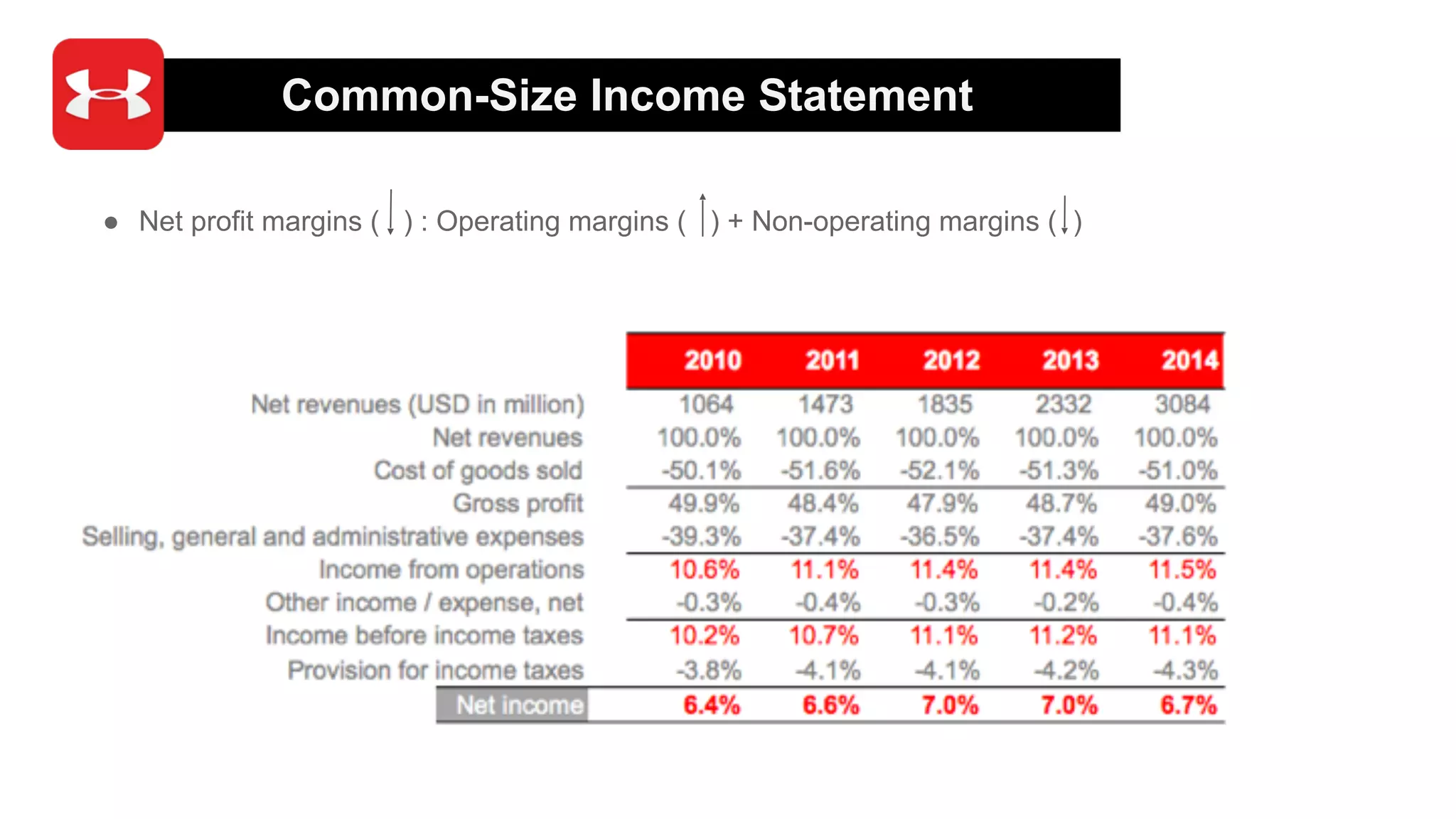 Common-Size Income Statement

● Net profit margins ( ↓ ) : Operating margins ( ↑ ) + Non-operating margins ( ↓ )

| | 2010 | 2011 | 2012 | 2013 | 2014 |
|---|---|---|---|---|---|
| Net revenues (USD in million) | 1064 | 1473 | 1835 | 2332 | 3084 |
| Net revenues | 100.0% | 100.0% | 100.0% | 100.0% | 100.0% |
| Cost of goods sold | -50.1% | -51.6% | -52.1% | -51.3% | -51.0% |
| Gross profit | 49.9% | 48.4% | 47.9% | 48.7% | 49.0% |
| Selling, general and administrative expenses | -39.3% | -37.4% | -36.5% | -37.4% | -37.6% |
| Income from operations | 10.6% | 11.1% | 11.4% | 11.4% | 11.5% |
| Other income / expense, net | -0.3% | -0.4% | -0.3% | -0.2% | -0.4% |
| Income before income taxes | 10.2% | 10.7% | 11.1% | 11.2% | 11.1% |
| Provision for income taxes | -3.8% | -4.1% | -4.1% | -4.2% | -4.3% |
| Net income | 6.4% | 6.6% | 7.0% | 7.0% | 6.7% |